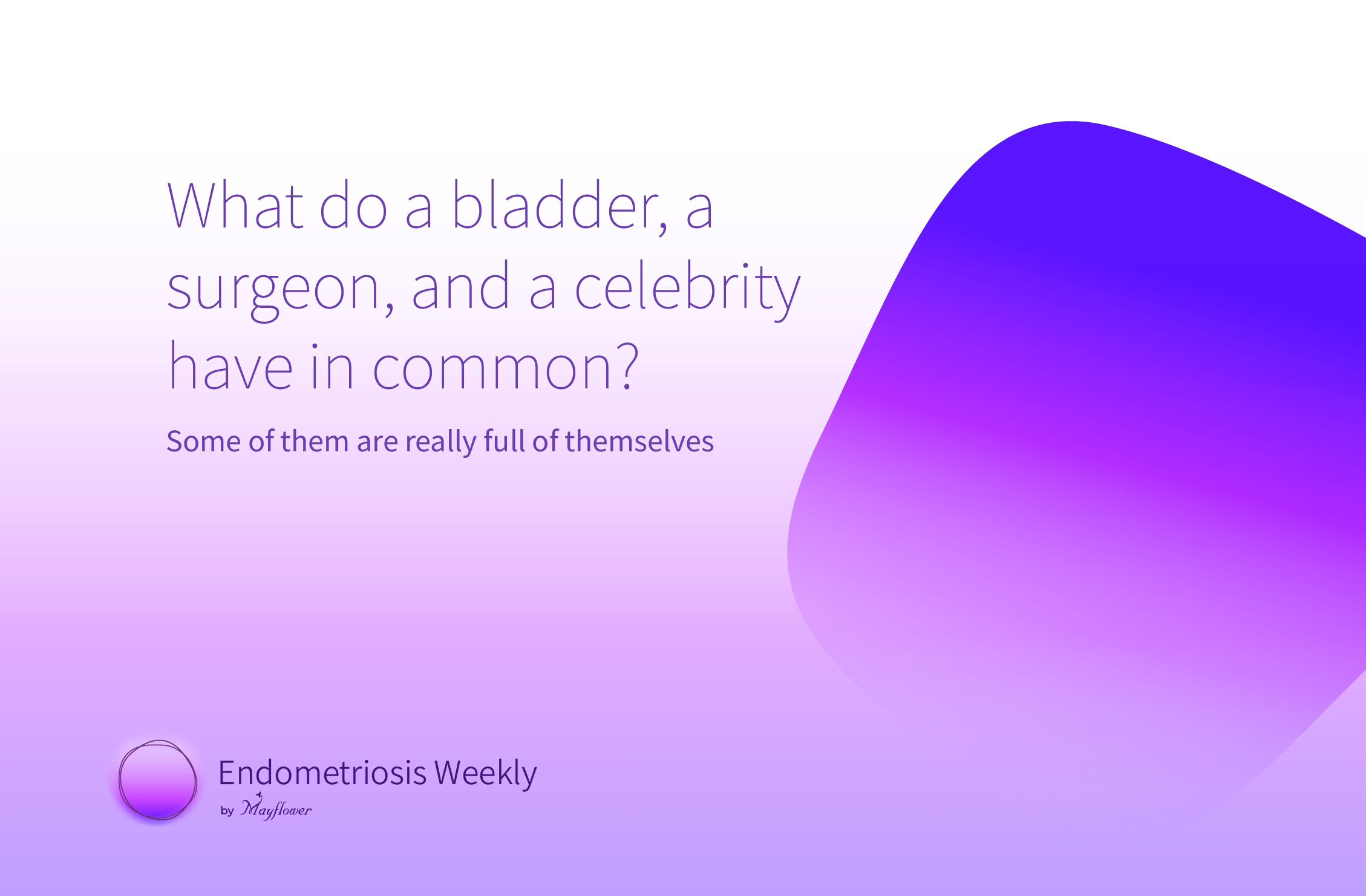 What do a bladder, a surgeon, and a celebrity have in common?

Some of them are really full of themselves

Endometriosis Weekly
by Mayflower